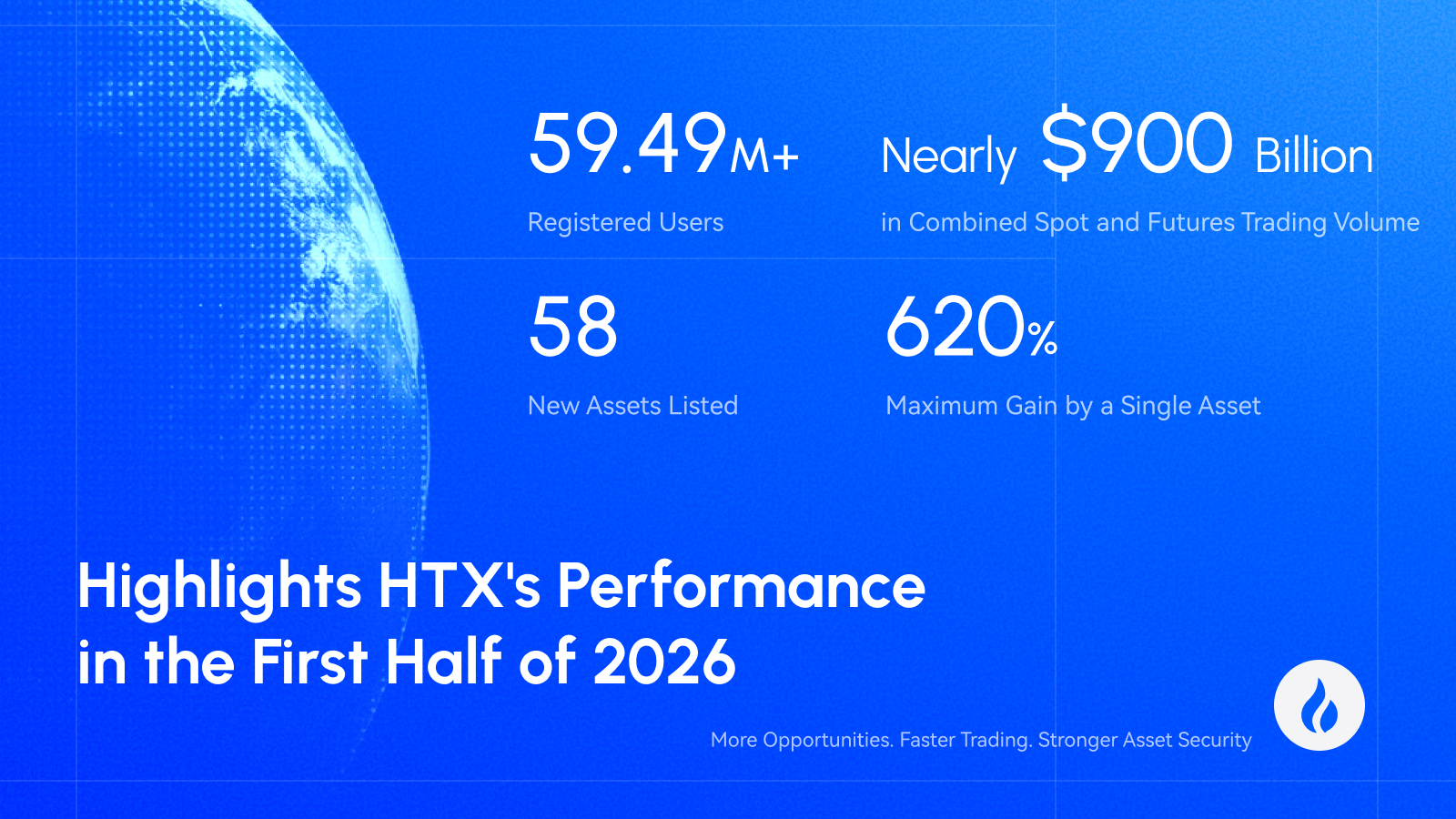 59.49M+

Registered Users

Nearly $900 Billion

in Combined Spot and Futures Trading Volume

58

New Assets Listed

620%

Maximum Gain by a Single Asset

Highlights HTX's Performance in the First Half of 2026

More Opportunities. Faster Trading. Stronger Asset Security